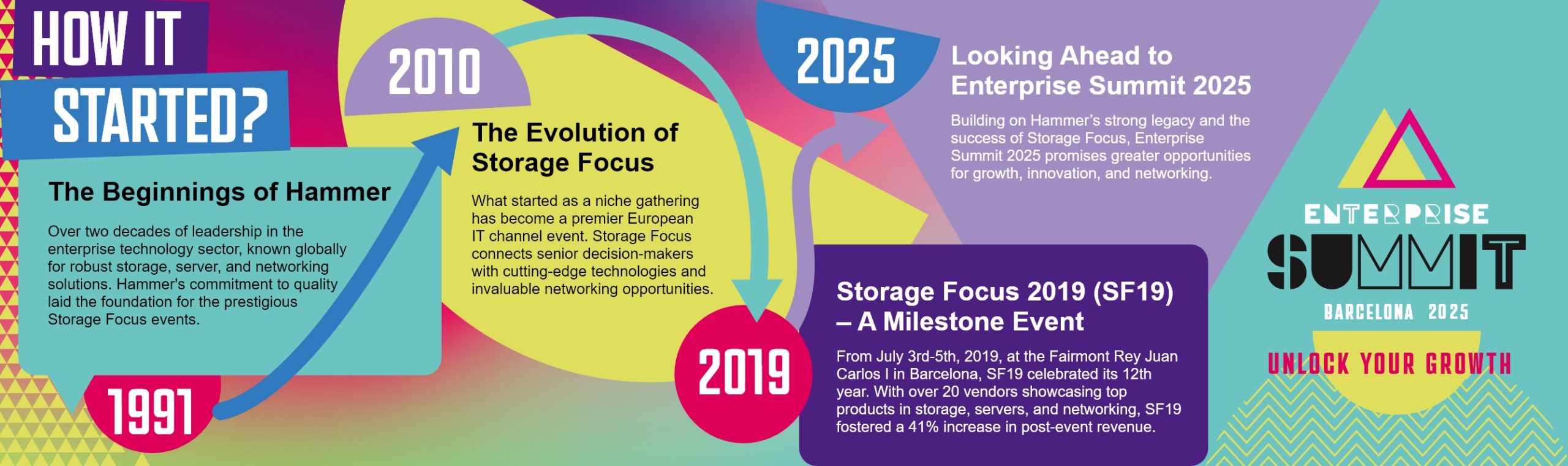 HOW IT STARTED?

The Beginnings of Hammer

Over two decades of leadership in the enterprise technology sector, known globally for robust storage, server, and networking solutions. Hammer's commitment to quality laid the foundation for the prestigious Storage Focus events.

1991

2010

The Evolution of Storage Focus

What started as a niche gathering has become a premier European IT channel event. Storage Focus connects senior decision-makers with cutting-edge technologies and invaluable networking opportunities.

2019

Storage Focus 2019 (SF19) – A Milestone Event

From July 3rd-5th, 2019, at the Fairmont Rey Juan Carlos I in Barcelona, SF19 celebrated its 12th year. With over 20 vendors showcasing top products in storage, servers, and networking, SF19 fostered a 41% increase in post-event revenue.

2025

Looking Ahead to Enterprise Summit 2025

Building on Hammer's strong legacy and the success of Storage Focus, Enterprise Summit 2025 promises greater opportunities for growth, innovation, and networking.

ENTERPRISE SUMMIT BARCELONA 2025

UNLOCK YOUR GROWTH